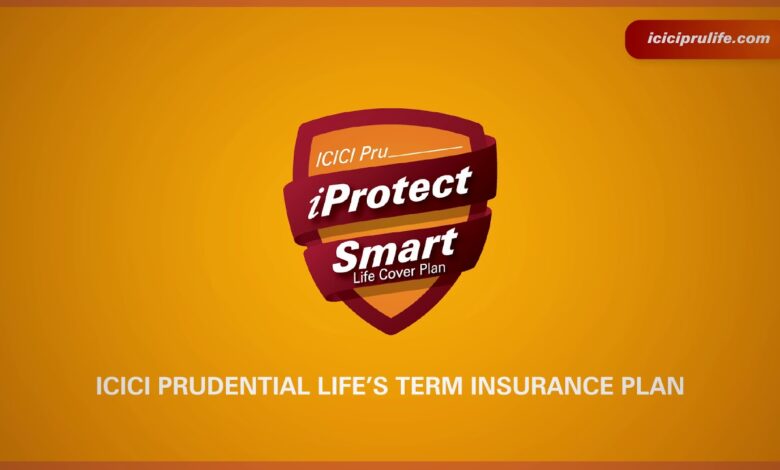 iciciprulife.com

ICICI Pru
iProtect
Smart
Life Cover Plan

ICICI PRUDENTIAL LIFE'S TERM INSURANCE PLAN